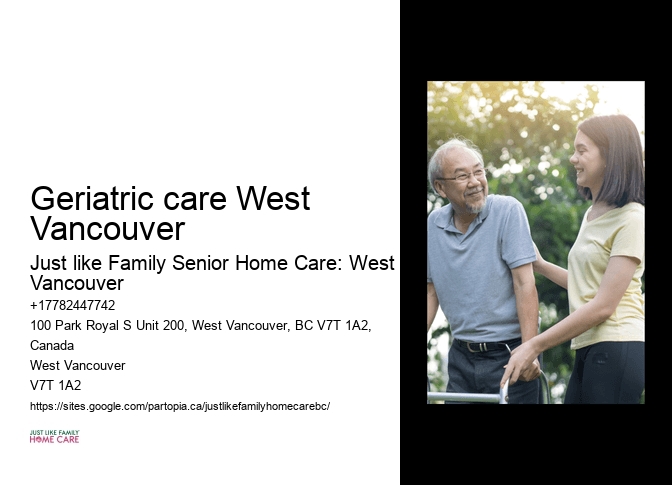 Geriatric care West Vancouver

Just like Family Senior Home Care: West Vancouver

+17782447742

100 Park Royal S Unit 200, West Vancouver, BC V7T 1A2, Canada

West Vancouver

V7T 1A2

https://sites.google.com/partopia.ca/justlikefamilyhomecarebc/

JUST LIKE FAMILY
HOME CARE